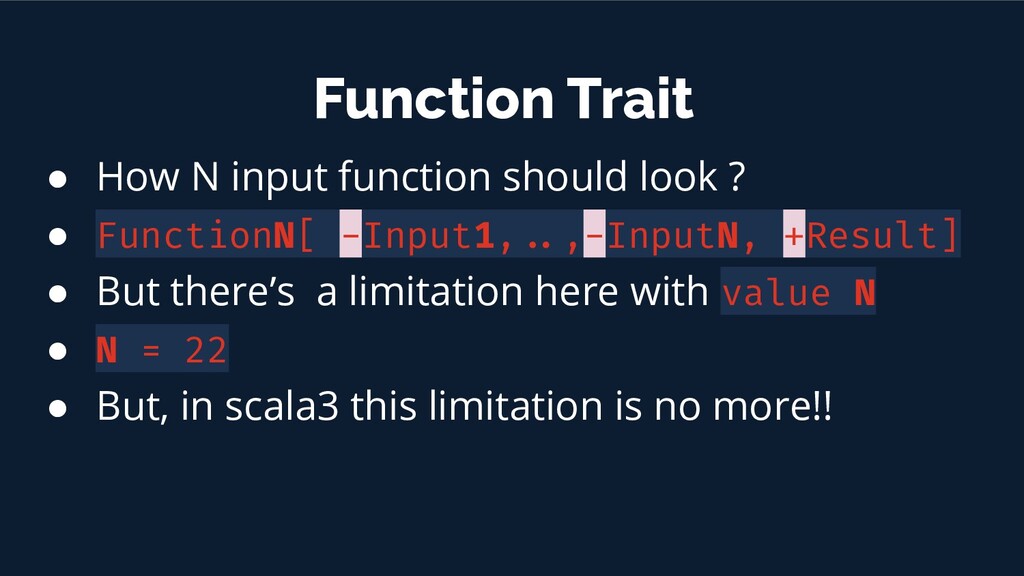 Function Trait

● How N input function should look ?
● FunctionN[ -Input1, .. ,-InputN, +Result]
● But there's a limitation here with value N
● N = 22
● But, in scala3 this limitation is no more!!